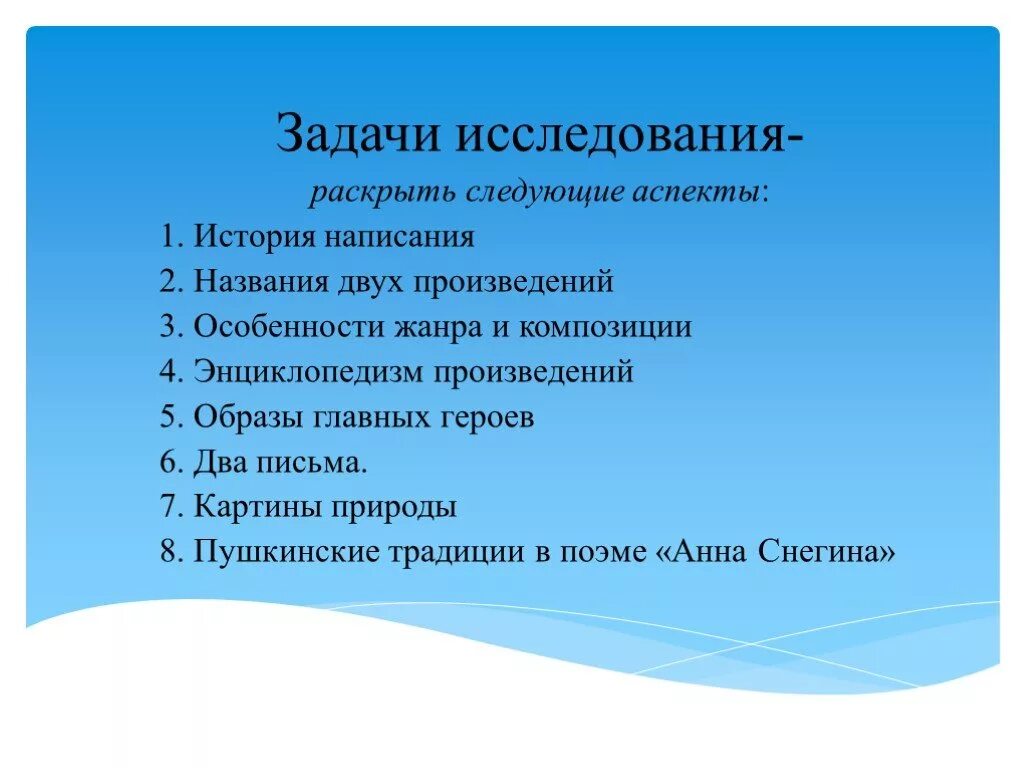 Задачи исследования-

раскрыть следующие аспекты:

1. История написания
2. Названия двух произведений
3. Особенности жанра и композиции
4. Энциклопедизм произведений
5. Образы главных героев
6. Два письма.
7. Картины природы
8. Пушкинские традиции в поэме «Анна Снегина»